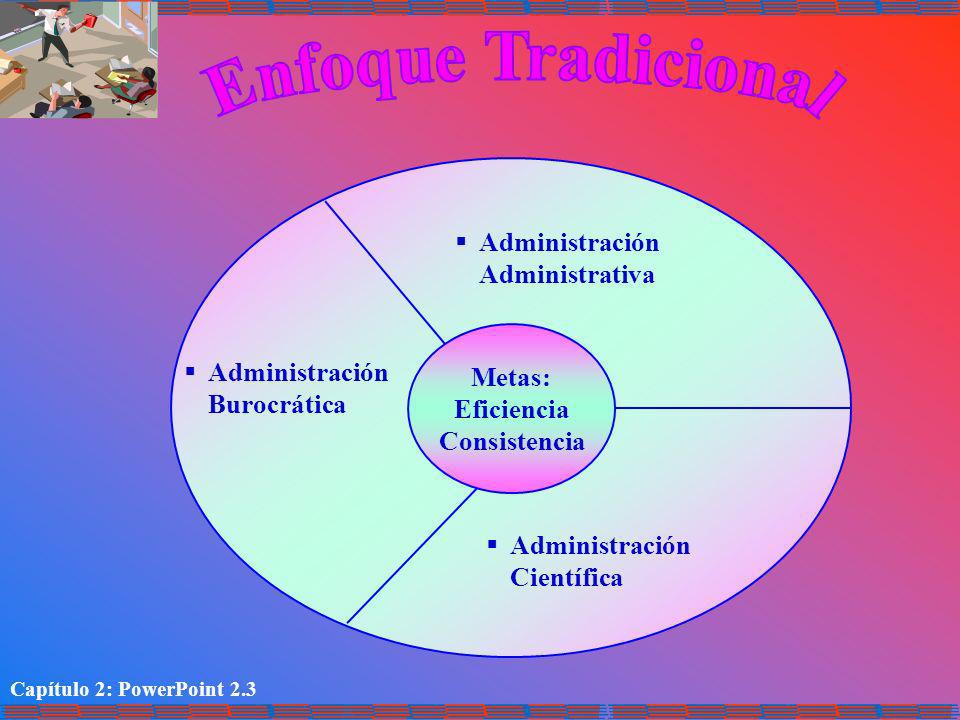 Enfoque Tradicional

▪ Administración Administrativa

▪ Administración Burocrática

Metas:
Eficiencia
Consistencia

▪ Administración Científica

Capítulo 2: PowerPoint 2.3